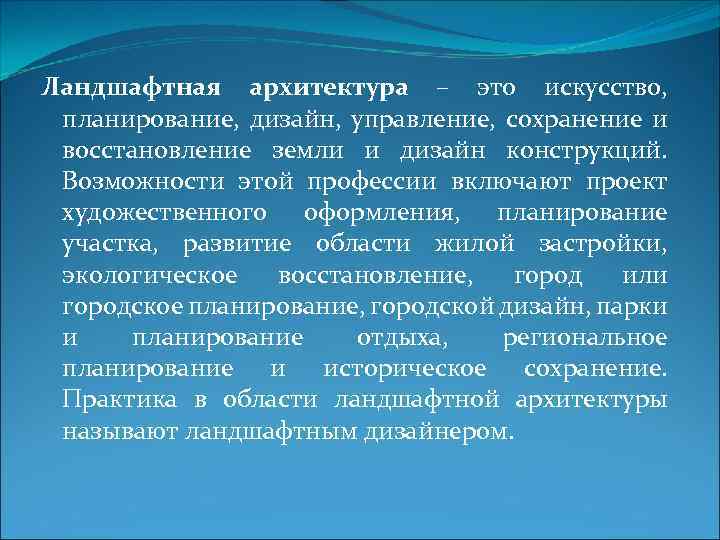 Ландшафтная архитектура – это искусство, планирование, дизайн, управление, сохранение и восстановление земли и дизайн конструкций. Возможности этой профессии включают проект художественного оформления, планирование участка, развитие области жилой застройки, экологическое восстановление, город или городское планирование, городской дизайн, парки и планирование отдыха, региональное планирование и историческое сохранение. Практика в области ландшафтной архитектуры называют ландшафтным дизайнером.